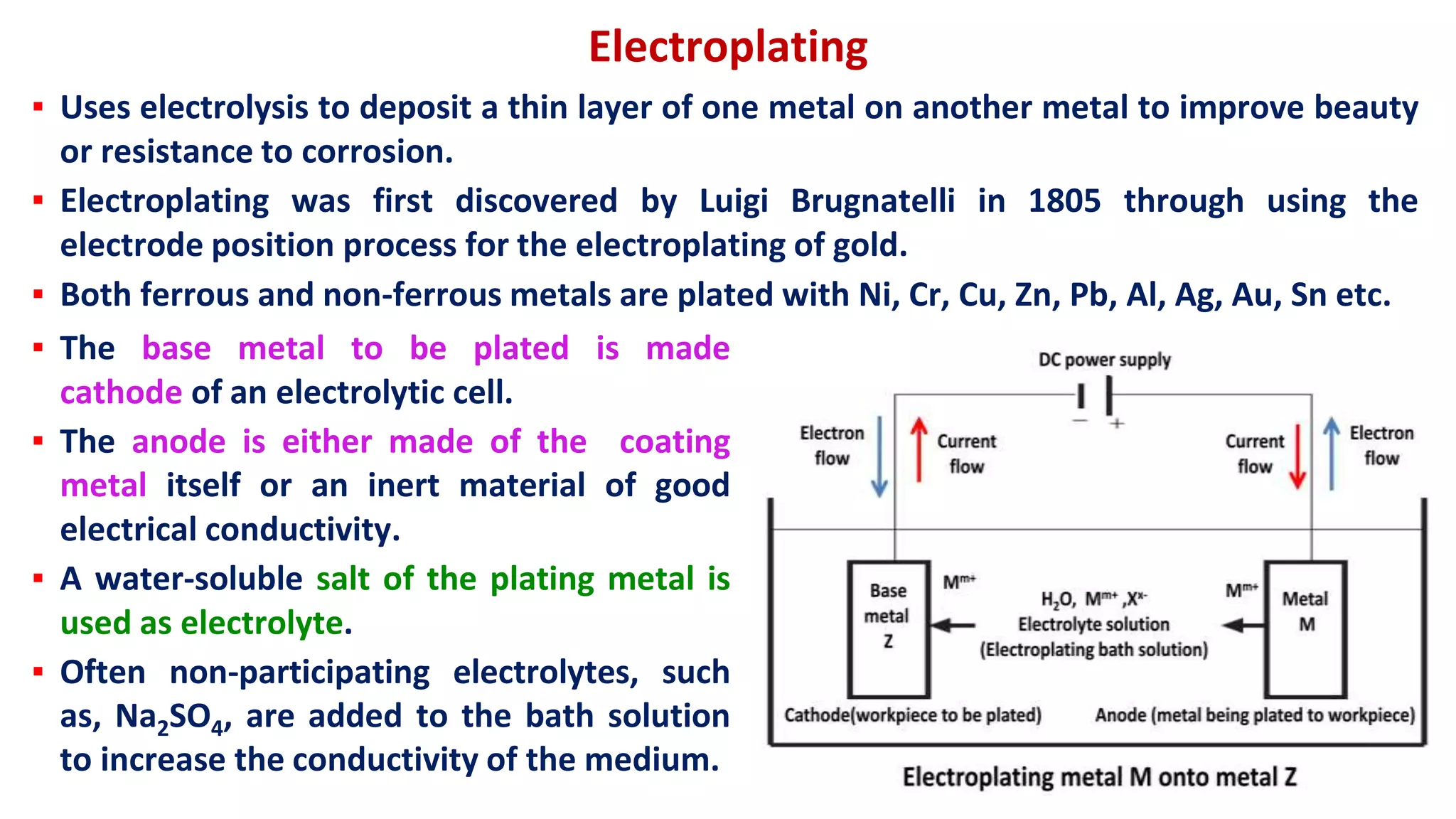 Electroplating

▪ Uses electrolysis to deposit a thin layer of one metal on another metal to improve beauty or resistance to corrosion.

▪ Electroplating was first discovered by Luigi Brugnatelli in 1805 through using the electrode position process for the electroplating of gold.

▪ Both ferrous and non-ferrous metals are plated with Ni, Cr, Cu, Zn, Pb, Al, Ag, Au, Sn etc.

▪ The base metal to be plated is made cathode of an electrolytic cell.

▪ The anode is either made of the coating metal itself or an inert material of good electrical conductivity.

▪ A water-soluble salt of the plating metal is used as electrolyte.

▪ Often non-participating electrolytes, such as, $Na_2SO_4$, are added to the bath solution to increase the conductivity of the medium.

DC power supply

− +

Electron flow

Current flow

Current flow

Electron flow

Base metal Z

$M^{m+}$

$H_2O$, $M^{m+}$, $X^{x-}$
Electrolyte solution
(Electroplating bath solution)

$M^{m+}$

Metal M

Cathode(workpiece to be plated)

Anode (metal being plated to workpiece)

Electroplating metal M onto metal Z